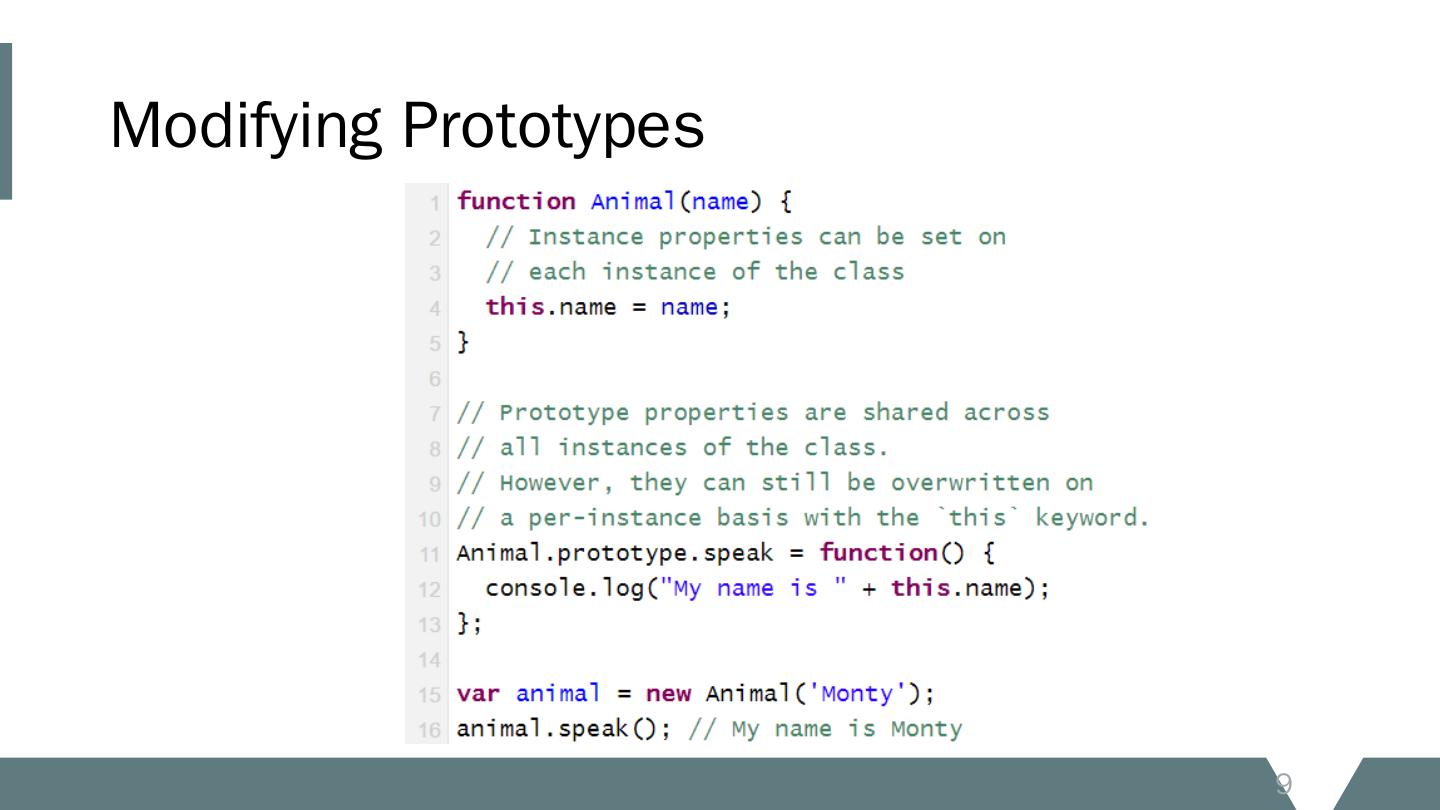 Modifying Prototypes

1 function Animal(name) {
2   // Instance properties can be set on
3   // each instance of the class
4   this.name = name;
5 }
6
7 // Prototype properties are shared across
8 // all instances of the class.
9 // However, they can still be overwritten on
10 // a per-instance basis with the `this` keyword.
11 Animal.prototype.speak = function() {
12   console.log("My name is " + this.name);
13 };
14
15 var animal = new Animal('Monty');
16 animal.speak(); // My name is Monty

9